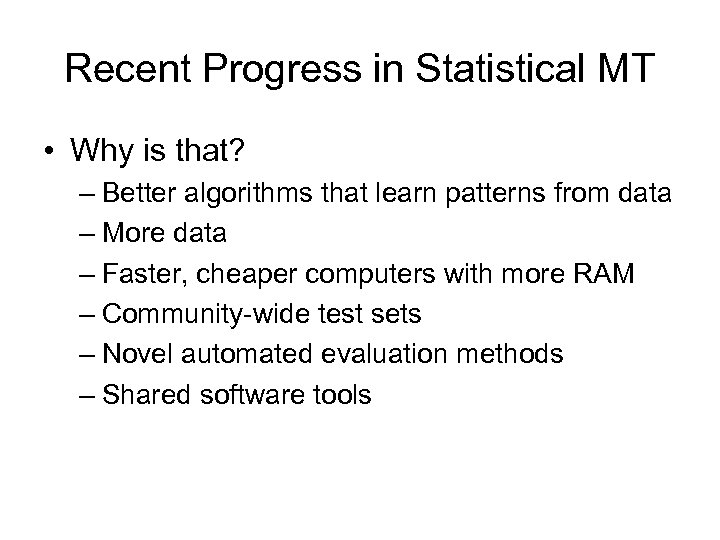 Recent Progress in Statistical MT

• Why is that?
– Better algorithms that learn patterns from data
– More data
– Faster, cheaper computers with more RAM
– Community-wide test sets
– Novel automated evaluation methods
– Shared software tools